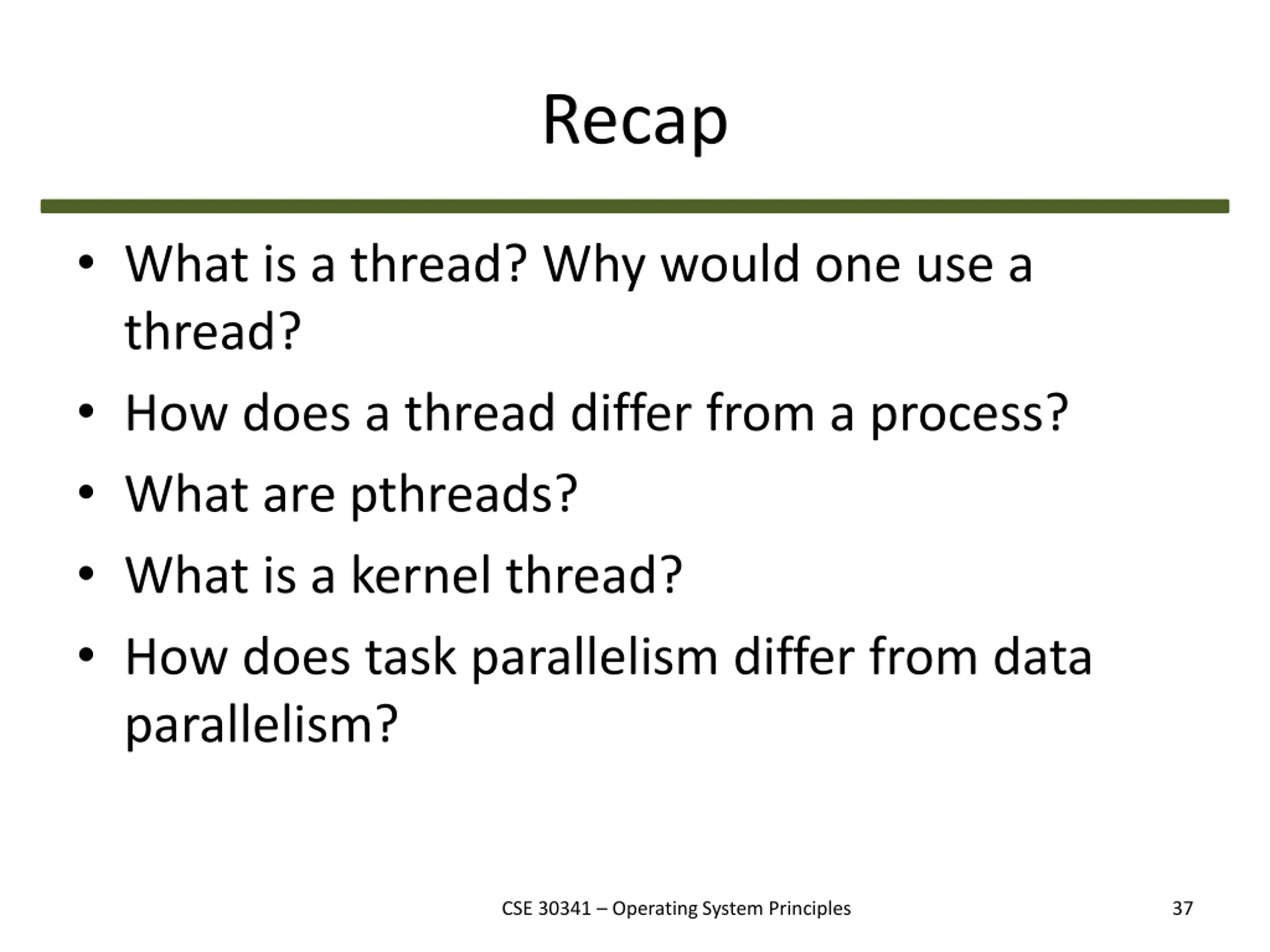 Recap

• What is a thread? Why would one use a thread?
• How does a thread differ from a process?
• What are pthreads?
• What is a kernel thread?
• How does task parallelism differ from data parallelism?

CSE 30341 – Operating System Principles

37